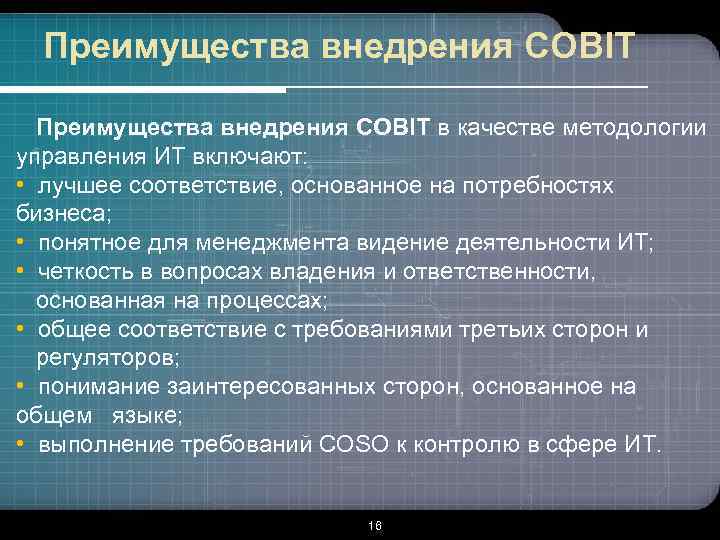 Преимущества внедрения COBIT

Преимущества внедрения COBIT в качестве методологии управления ИТ включают:
• лучшее соответствие, основанное на потребностях бизнеса;
• понятное для менеджмента видение деятельности ИТ;
• четкость в вопросах владения и ответственности, основанная на процессах;
• общее соответствие с требованиями третьих сторон и регуляторов;
• понимание заинтересованных сторон, основанное на общем языке;
• выполнение требований COSO к контролю в сфере ИТ.

16